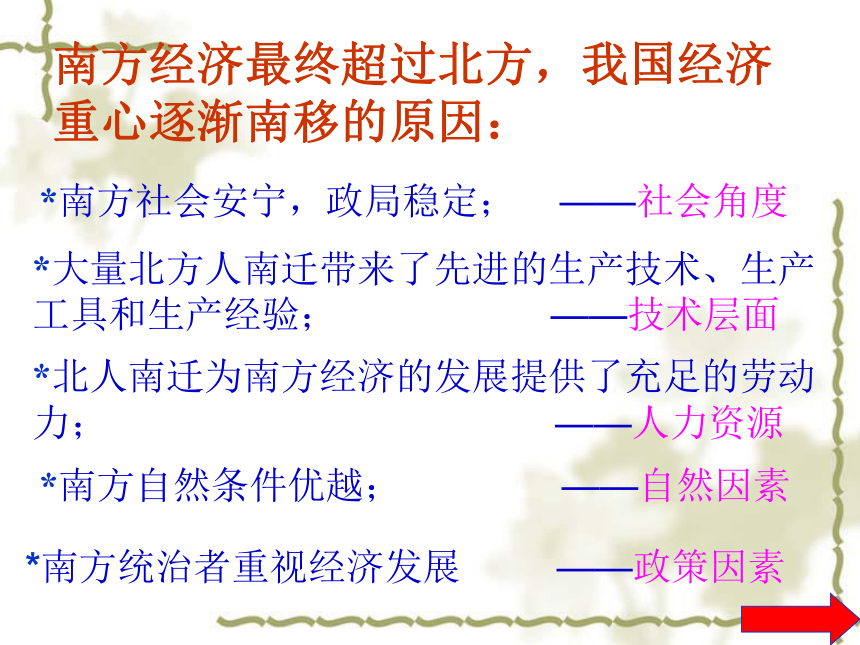 南方经济最终超过北方，我国经济重心逐渐南移的原因：

*南方社会安宁，政局稳定； ——社会角度

*大量北方人南迁带来了先进的生产技术、生产工具和生产经验； ——技术层面

*北人南迁为南方经济的发展提供了充足的劳动力； ——人力资源

*南方自然条件优越； ——自然因素

*南方统治者重视经济发展 ——政策因素